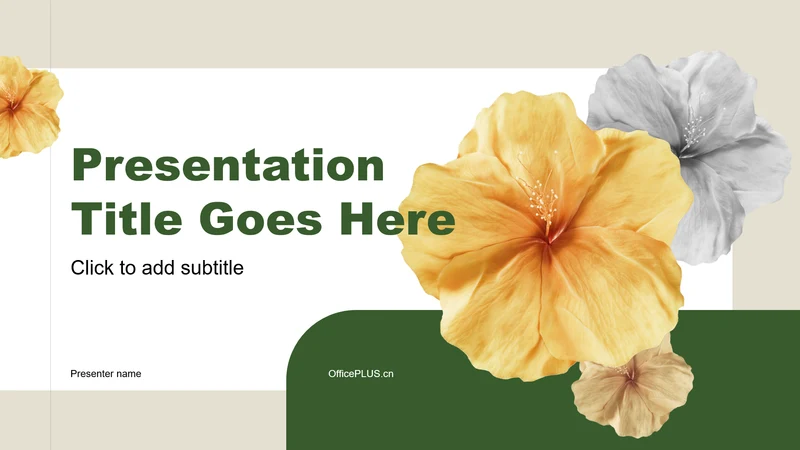 Presentation Title Goes Here

Click to add subtitle

Presenter name

OfficePLUS.cn